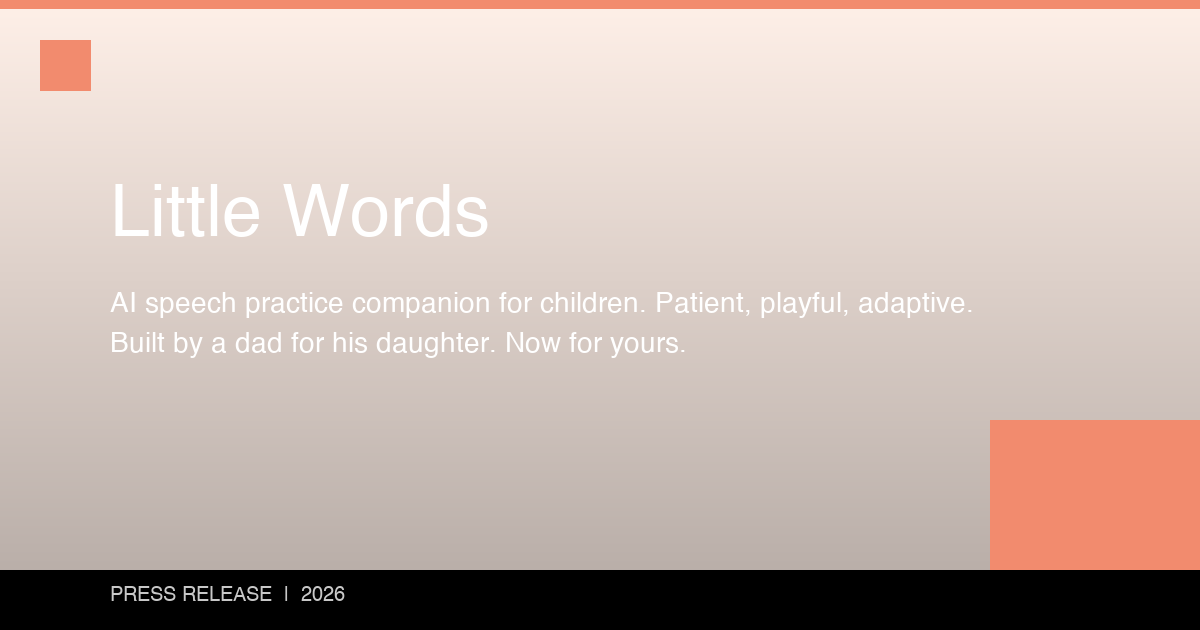 Little Words

AI speech practice companion for children. Patient, playful, adaptive. Built by a dad for his daughter. Now for yours.

PRESS RELEASE | 2026